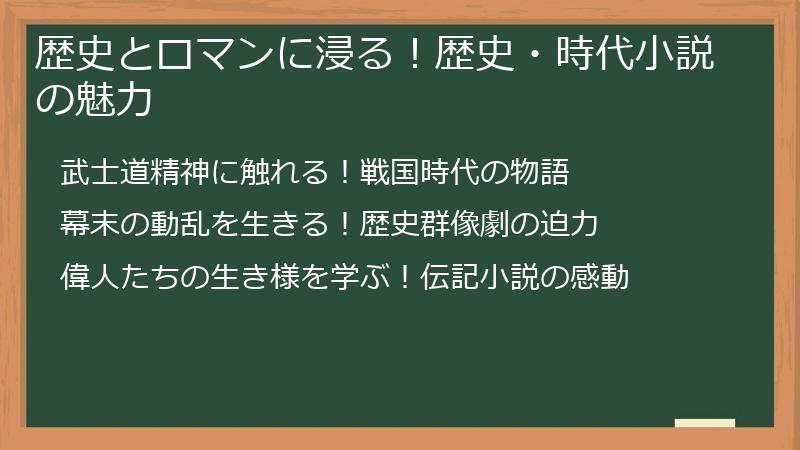 歴史とロマンに浸る！歴史・時代小説の魅力

武士道精神に触れる！戦国時代の物語

幕末の動乱を生きる！歴史群像劇の迫力

偉人たちの生き様を学ぶ！伝記小説の感動